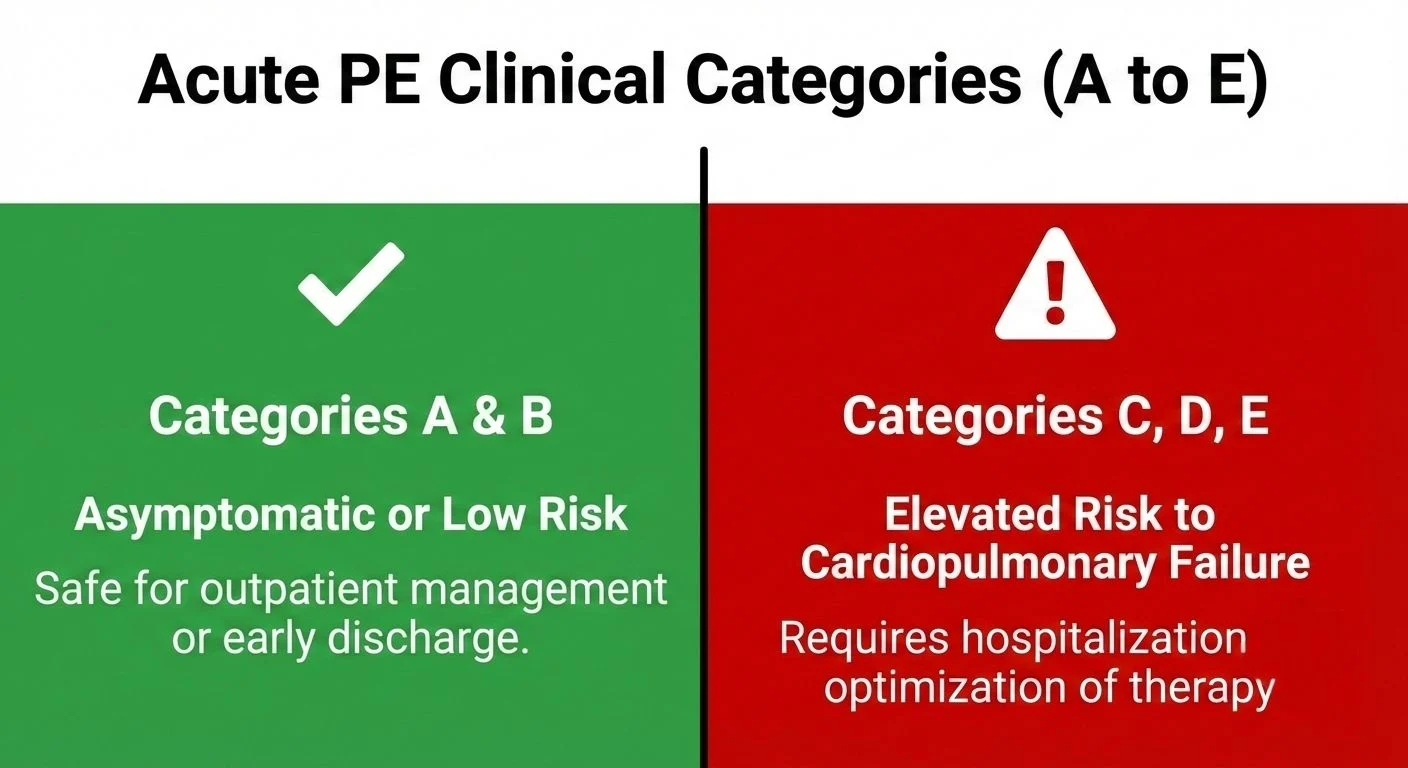 Acute PE Clinical Categories (A to E)

Categories A & B

Asymptomatic or Low Risk

Safe for outpatient management or early discharge.

Categories C, D, E

Elevated Risk to Cardiopulmonary Failure

Requires hospitalization optimization of therapy